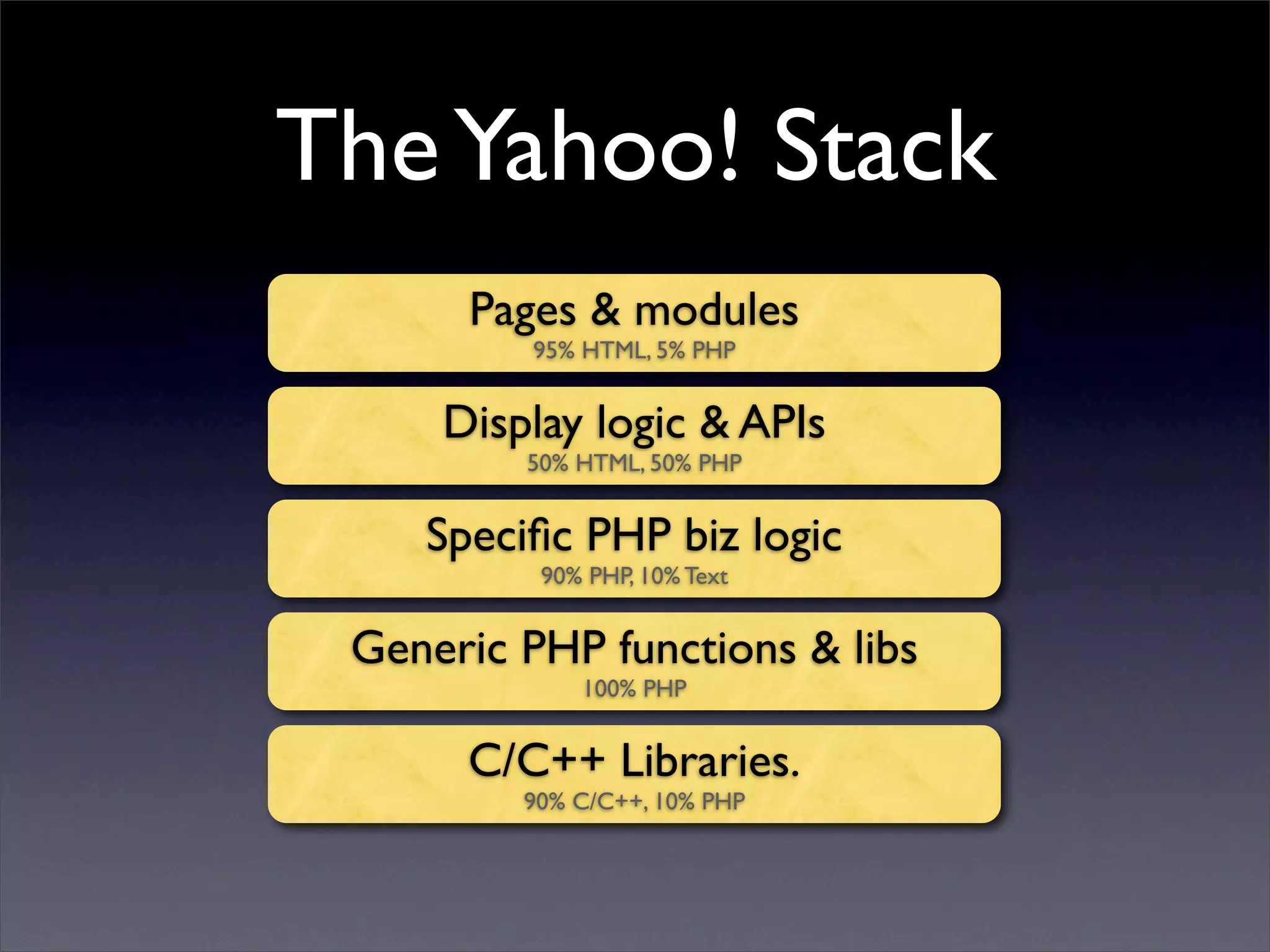 The Yahoo! Stack

Pages & modules
95% HTML, 5% PHP

Display logic & APIs
50% HTML, 50% PHP

Specific PHP biz logic
90% PHP, 10% Text

Generic PHP functions & libs
100% PHP

C/C++ Libraries.
90% C/C++, 10% PHP